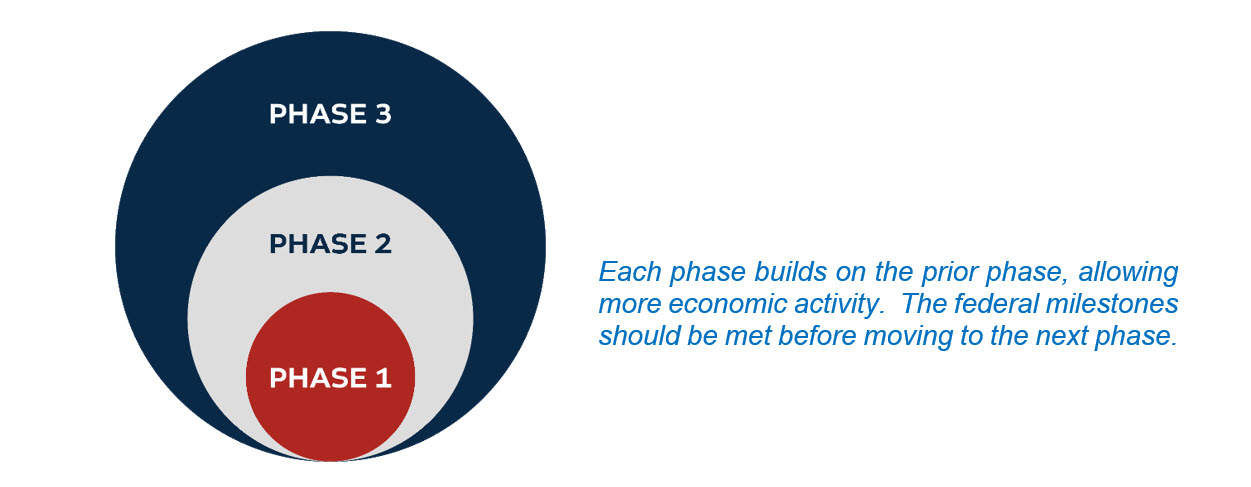 PHASE 3

PHASE 2

PHASE 1

Each phase builds on the prior phase, allowing more economic activity.  The federal milestones should be met before moving to the next phase.